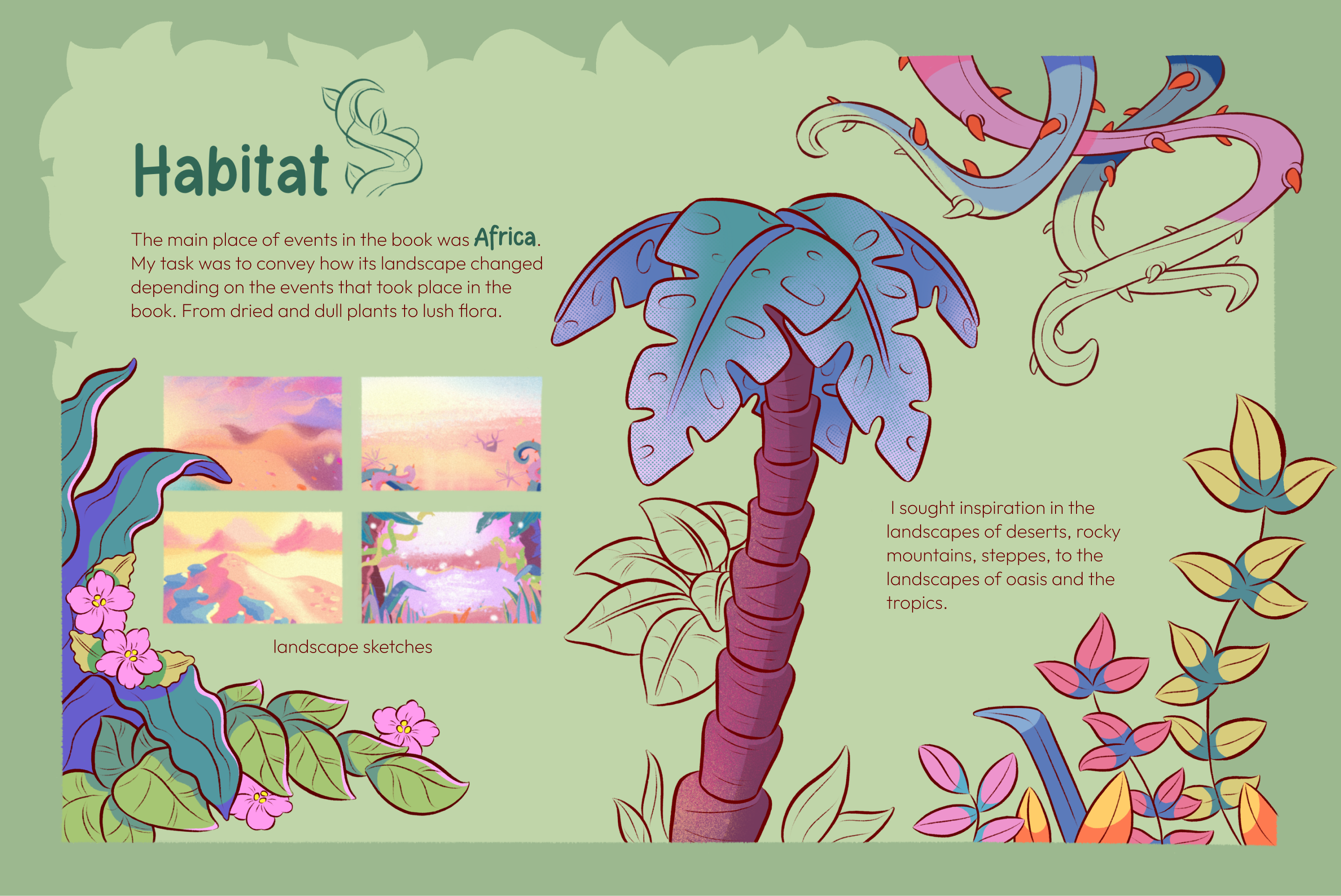 Habitat

The main place of events in the book was Africa. My task was to convey how its landscape changed depending on the events that took place in the book. From dried and dull plants to lush flora.

landscape sketches

I sought inspiration in the landscapes of deserts, rocky mountains, steppes, to the landscapes of oasis and the tropics.